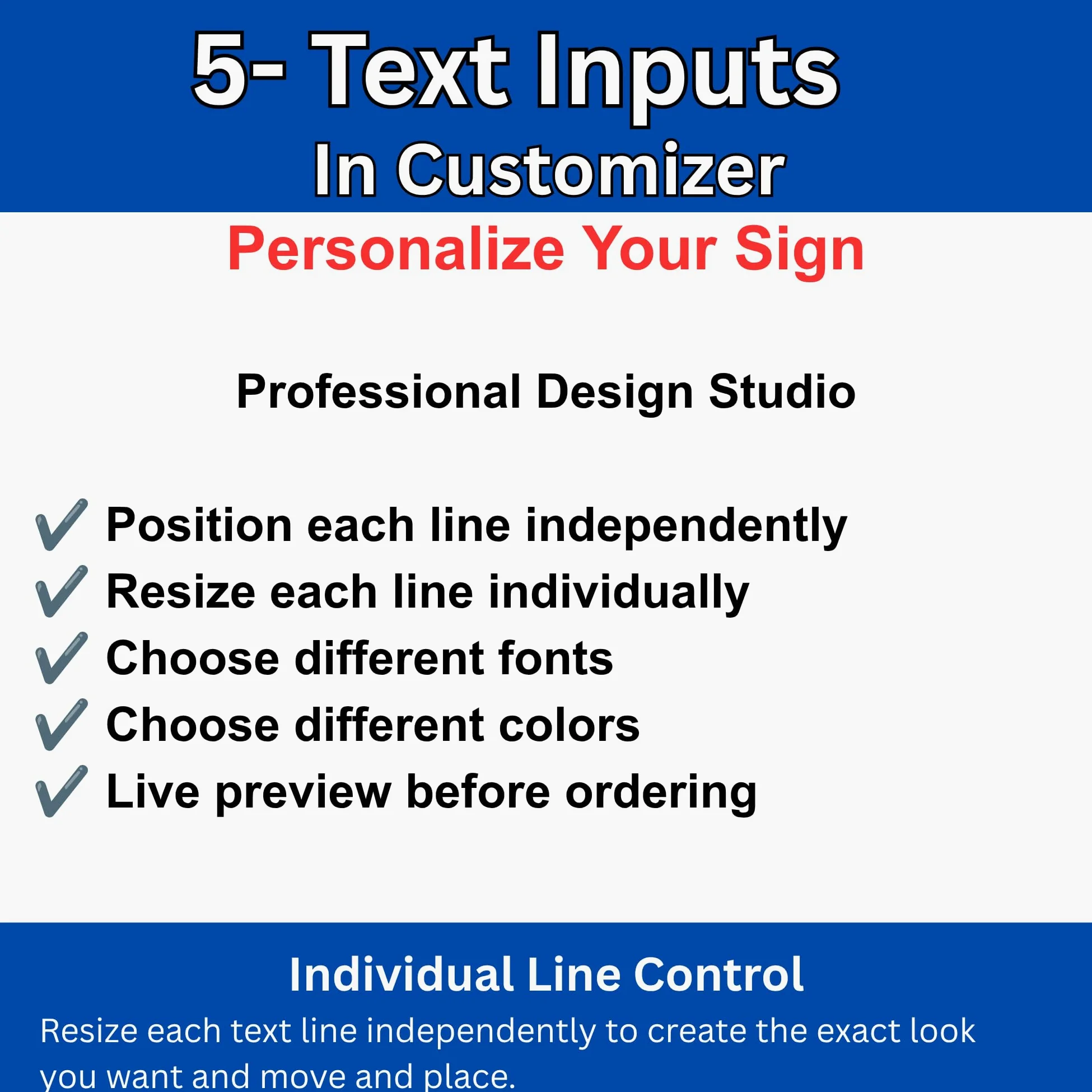 5- Text Inputs
In Customizer

Personalize Your Sign

Professional Design Studio

✔ Position each line independently
✔ Resize each line individually
✔ Choose different fonts
✔ Choose different colors
✔ Live preview before ordering

Individual Line Control

Resize each text line independently to create the exact look you want and move and place.